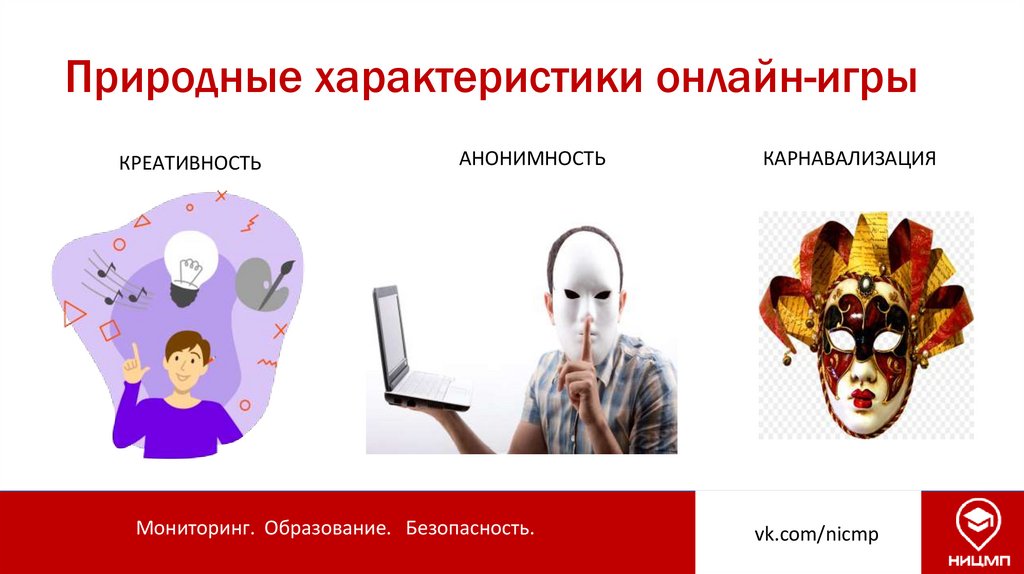 Природные характеристики онлайн-игры

КРЕАТИВНОСТЬ

АНОНИМНОСТЬ

КАРНАВАЛИЗАЦИЯ

Мониторинг. Образование. Безопасность.

vk.com/nicmp

НИЦМП